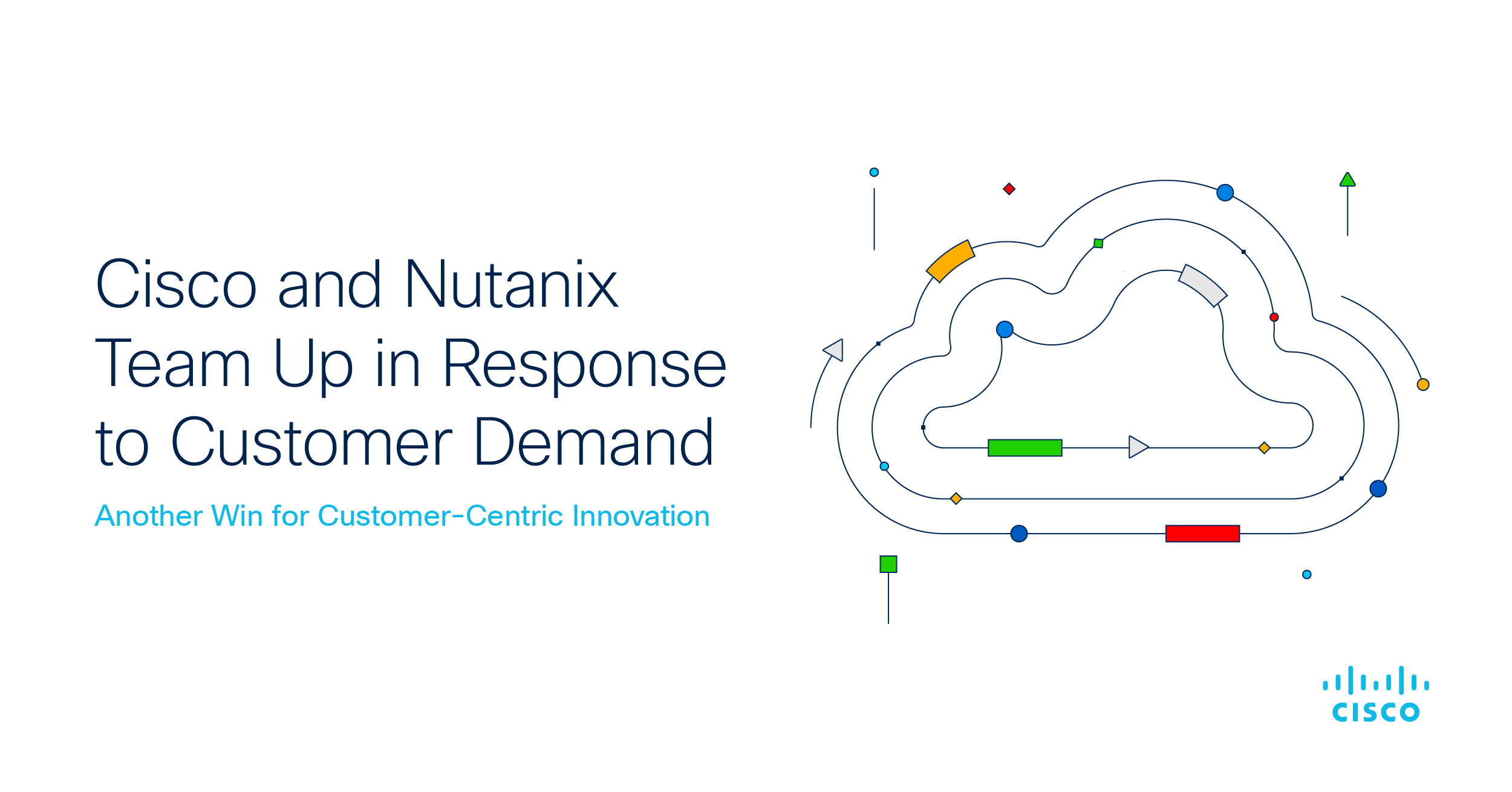 Cisco and Nutanix Team Up in Response to Customer Demand

Another Win for Customer-Centric Innovation

CISCO